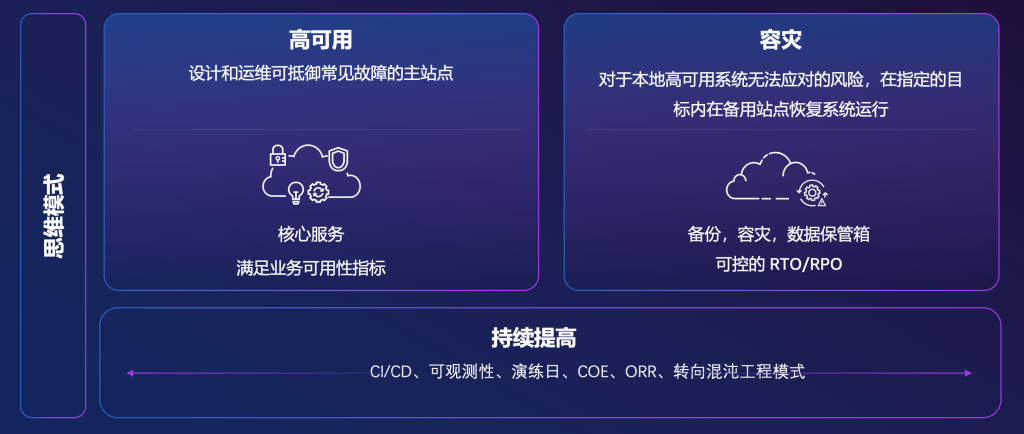 思维模式

高可用

设计和运维可抵御常见故障的主站点

核心服务

满足业务可用性指标

容灾

对于本地高可用系统无法应对的风险，在指定的目标内在备用站点恢复系统运行

备份，容灾，数据保管箱

可控的 RTO/RPO

持续提高

CI/CD、可观测性、演练日、COE、ORR、转向混沌工程模式